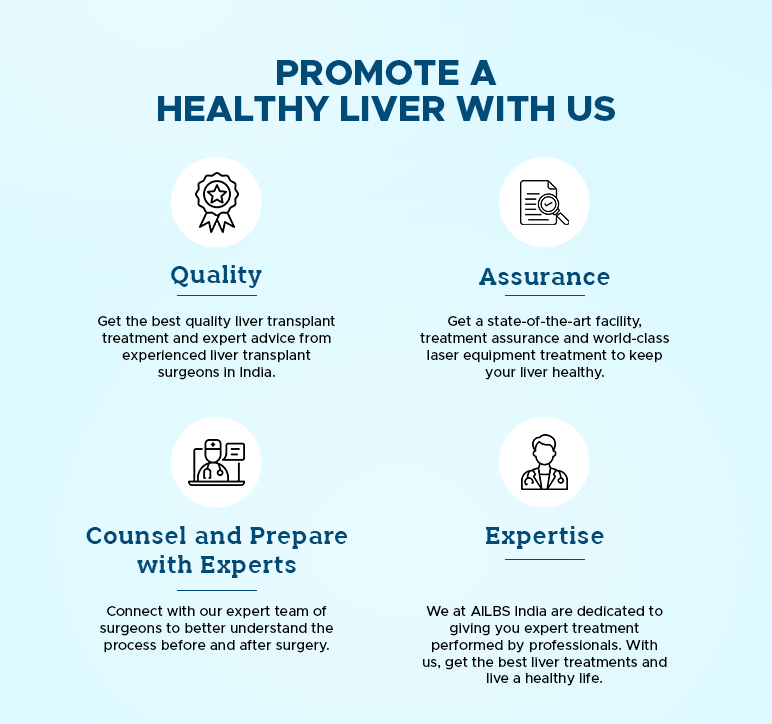 PROMOTE A HEALTHY LIVER WITH US

Quality

Get the best quality liver transplant treatment and expert advice from experienced liver transplant surgeons in India.

Assurance

Get a state-of-the-art facility, treatment assurance and world-class laser equipment treatment to keep your liver healthy.

Counsel and Prepare with Experts

Connect with our expert team of surgeons to better understand the process before and after surgery.

Expertise

We at AILBS India are dedicated to giving you expert treatment performed by professionals. With us, get the best liver treatments and live a healthy life.